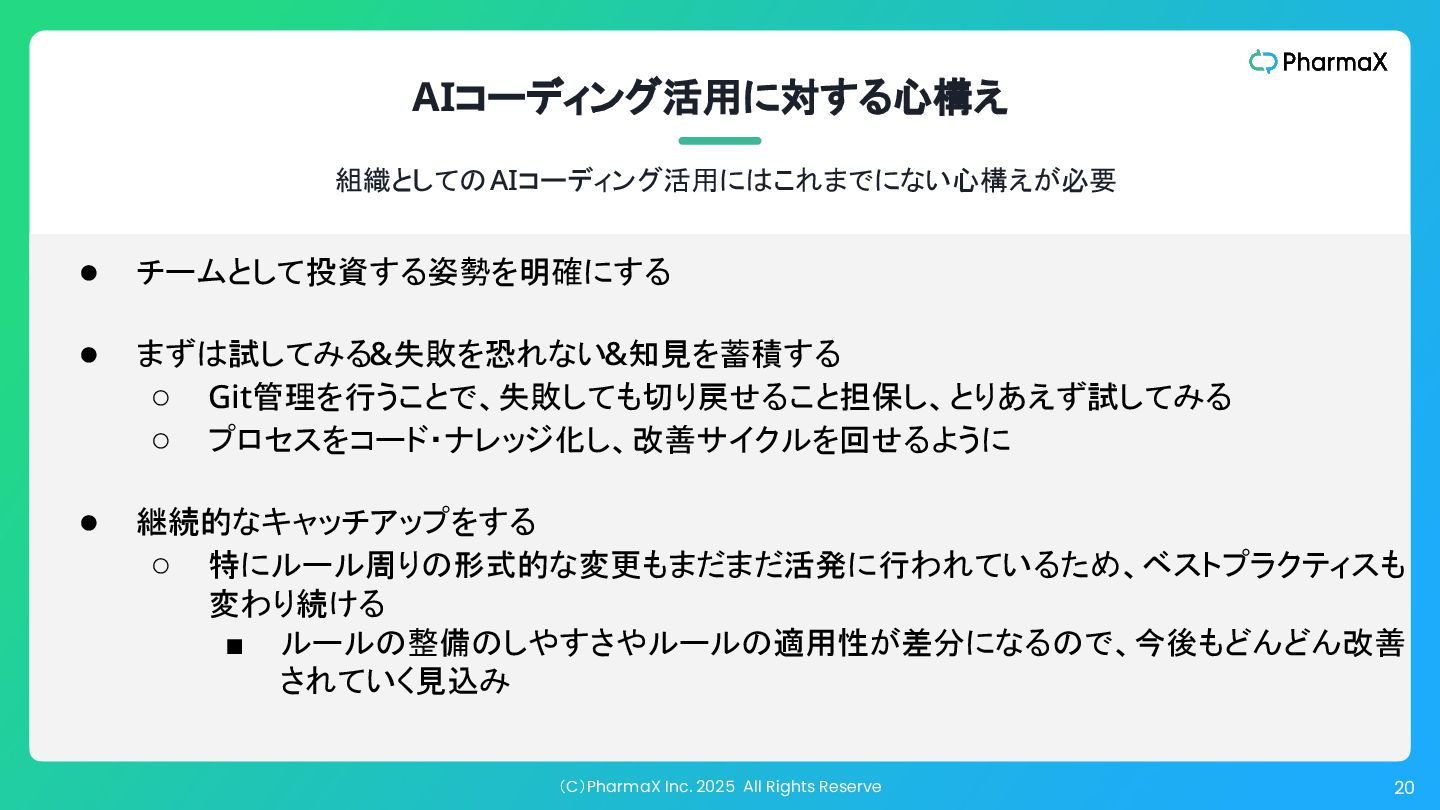 PharmaX

AIコーディング活用に対する心構え

組織としてのAIコーディング活用にはこれまでにない心構えが必要

● チームとして投資する姿勢を明確にする

● まずは試してみる&失敗を恐れない&知見を蓄積する
○ Git管理を行うことで、失敗しても切り戻せること担保し、とりあえず試してみる
○ プロセスをコード・ナレッジ化し、改善サイクルを回せるように

● 継続的なキャッチアップをする
○ 特にルール周りの形式的な変更もまだまだ活発に行われているため、ベストプラクティスも変わり続ける
■ ルールの整備のしやすさやルールの適用性が差分になるので、今後もどんどん改善されていく見込み

(C)PharmaX Inc. 2025 All Rights Reserve

20